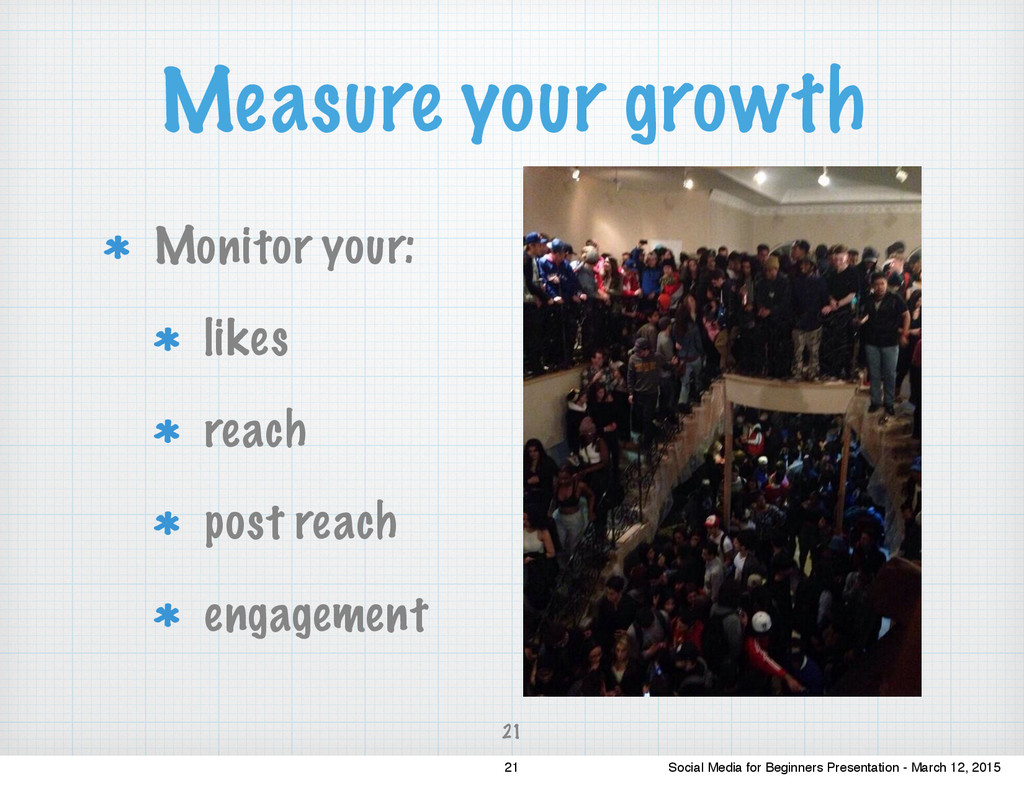 Measure your growth

* Monitor your:

* likes

* reach

* post reach

* engagement

21

21

Social Media for Beginners Presentation - March 12, 2015